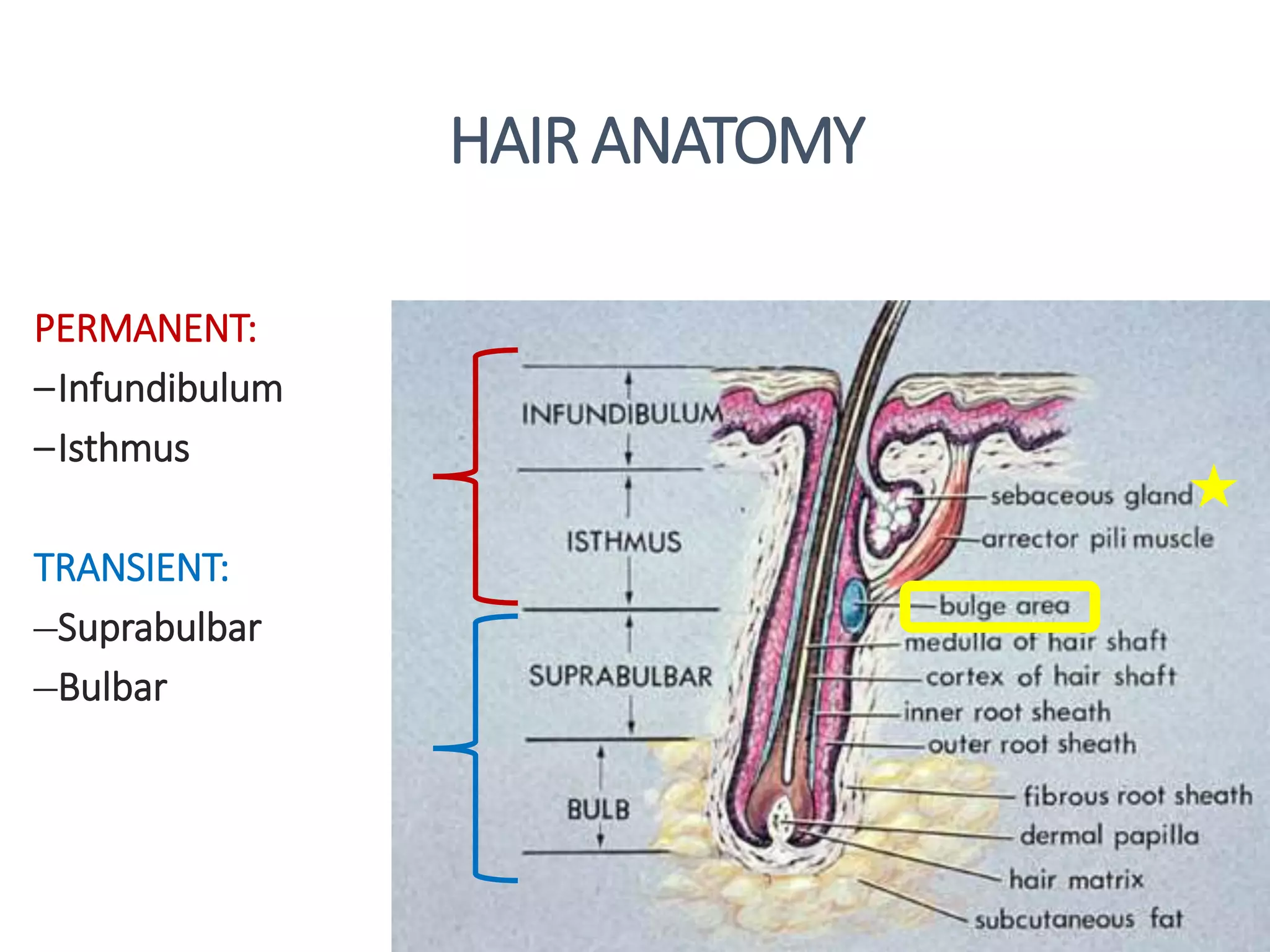 HAIR ANATOMY

PERMANENT:
–Infundibulum
–Isthmus

TRANSIENT:
–Suprabulbar
–Bulbar

INFUNDIBULUM
ISTHMUS
SUPRABULBAR
BULB

sebaceous gland
arrector pili muscle
bulge area
medulla of hair shaft
cortex of hair shaft
inner root sheath
outer root sheath
fibrous root sheath
dermal papilla
hair matrix
subcutaneous fat